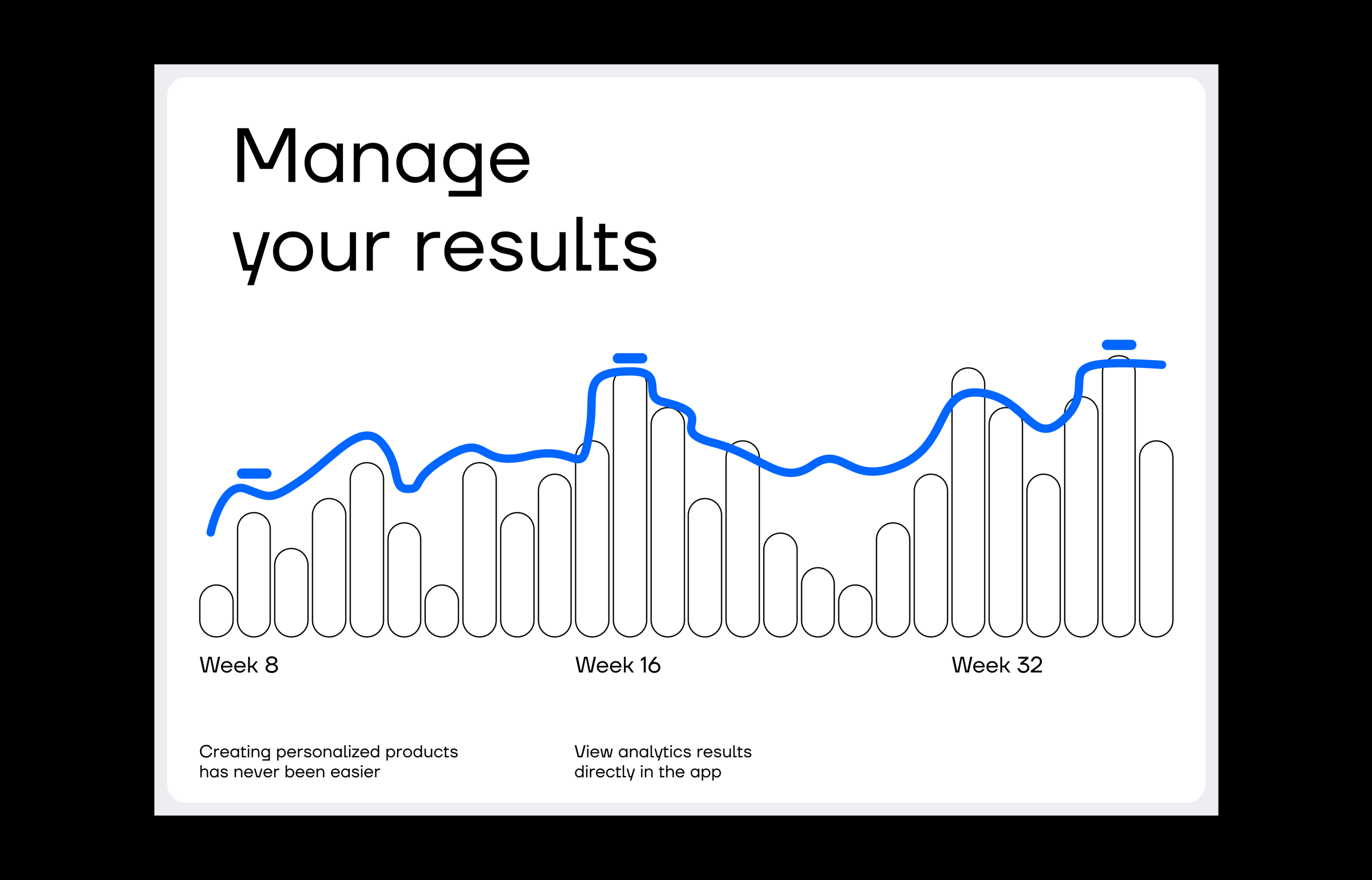 Manage your results

Week 8

Week 16

Week 32

Creating personalized products has never been easier

View analytics results directly in the app